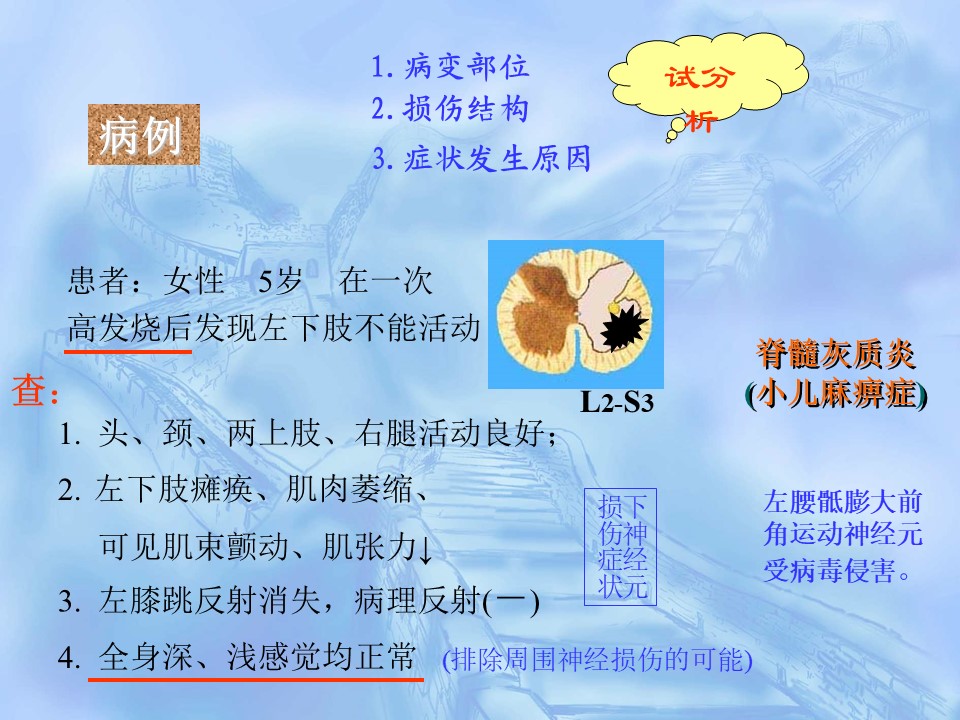 病例

1. 病变部位
2. 损伤结构
3. 症状发生原因

试分析

患者：女性 5岁 在一次高发烧后发现左下肢不能活动

L2-S3

脊髓灰质炎
(小儿麻痹症)

查：
1. 头、颈、两上肢、右腿活动良好；
2. 左下肢瘫痪、肌肉萎缩、可见肌束颤动、肌张力↓
3. 左膝跳反射消失，病理反射(一)
4. 全身深、浅感觉均正常 (排除周围神经损伤的可能)

下神经元损伤症状

左腰骶膨大前角运动神经元受病毒侵害。